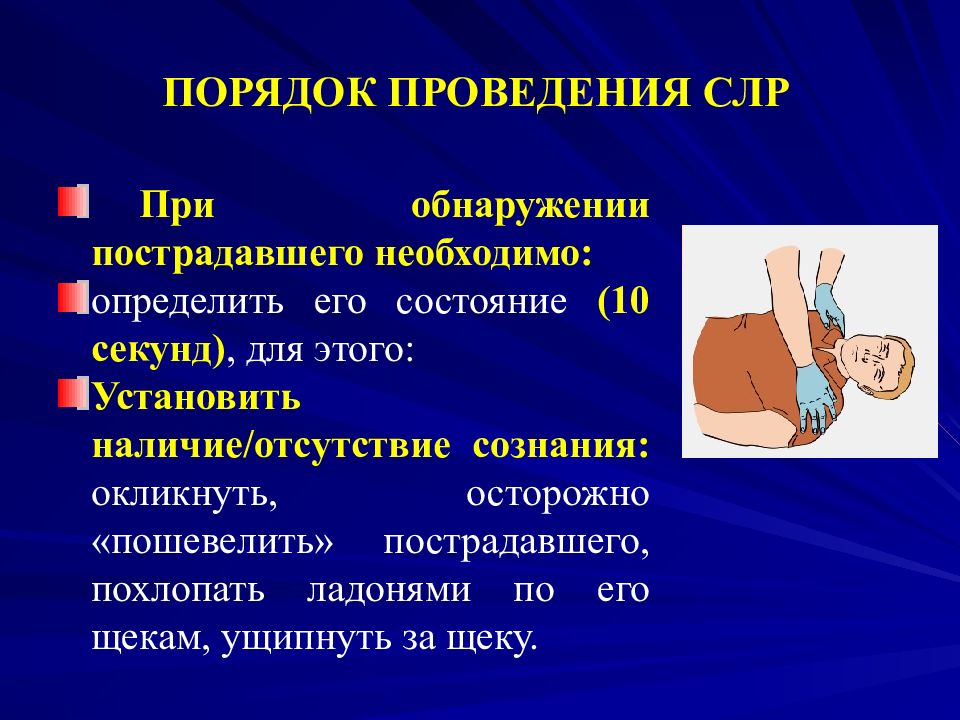 ПОРЯДОК ПРОВЕДЕНИЯ СЛР

При обнаружении пострадавшего необходимо:

определить его состояние (10 секунд), для этого:

Установить наличие/отсутствие сознания: окликнуть, осторожно «пошевелить» пострадавшего, похлопать ладонями по его щекам, ущипнуть за щеку.